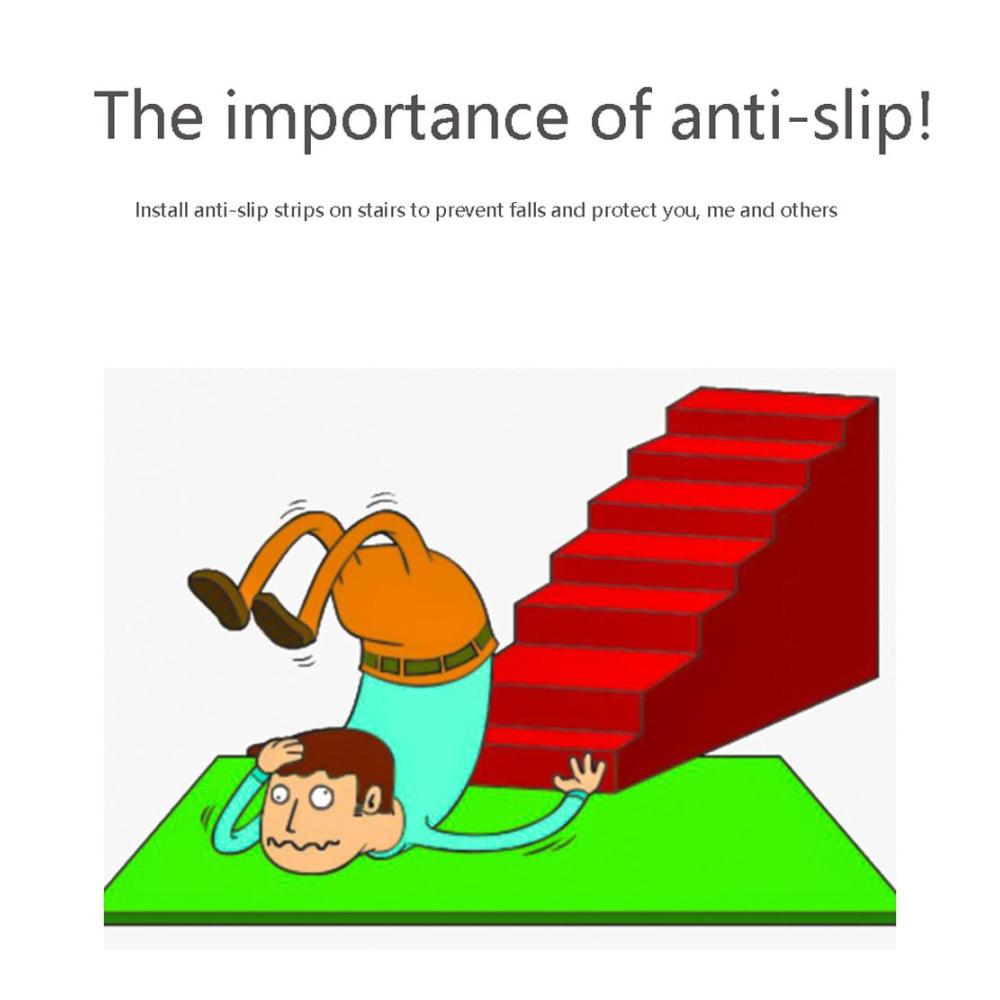 The importance of anti-slip!

Install anti-slip strips on stairs to prevent falls and protect you, me and others